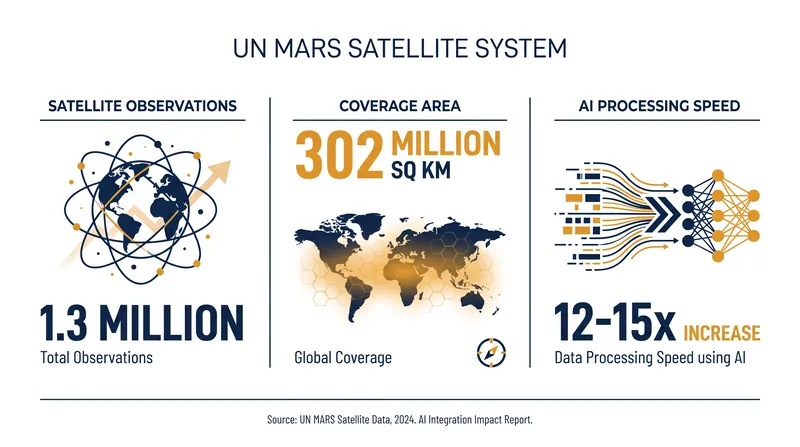 UN MARS SATELLITE SYSTEM

SATELLITE OBSERVATIONS

1.3 MILLION
Total Observations

COVERAGE AREA

302 MILLION SQ KM

Global Coverage

AI PROCESSING SPEED

12-15x INCREASE
Data Processing Speed using AI

Source: UN MARS Satellite Data, 2024. AI Integration Impact Report.